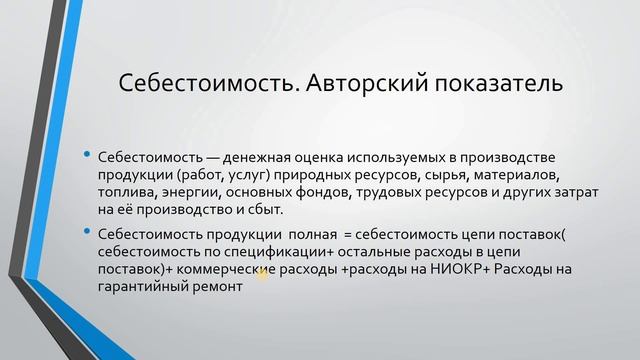 Себестоимость. Авторский показатель

• Себестоимость — денежная оценка используемых в производстве продукции (работ, услуг) природных ресурсов, сырья, материалов, топлива, энергии, основных фондов, трудовых ресурсов и других затрат на её производство и сбыт.

• Себестоимость продукции полная = себестоимость цепи поставок( себестоимость по спецификации+ остальные расходы в цепи поставок)+ коммерческие расходы +расходы на НИОКР+ Расходы на гарантийный ремонт